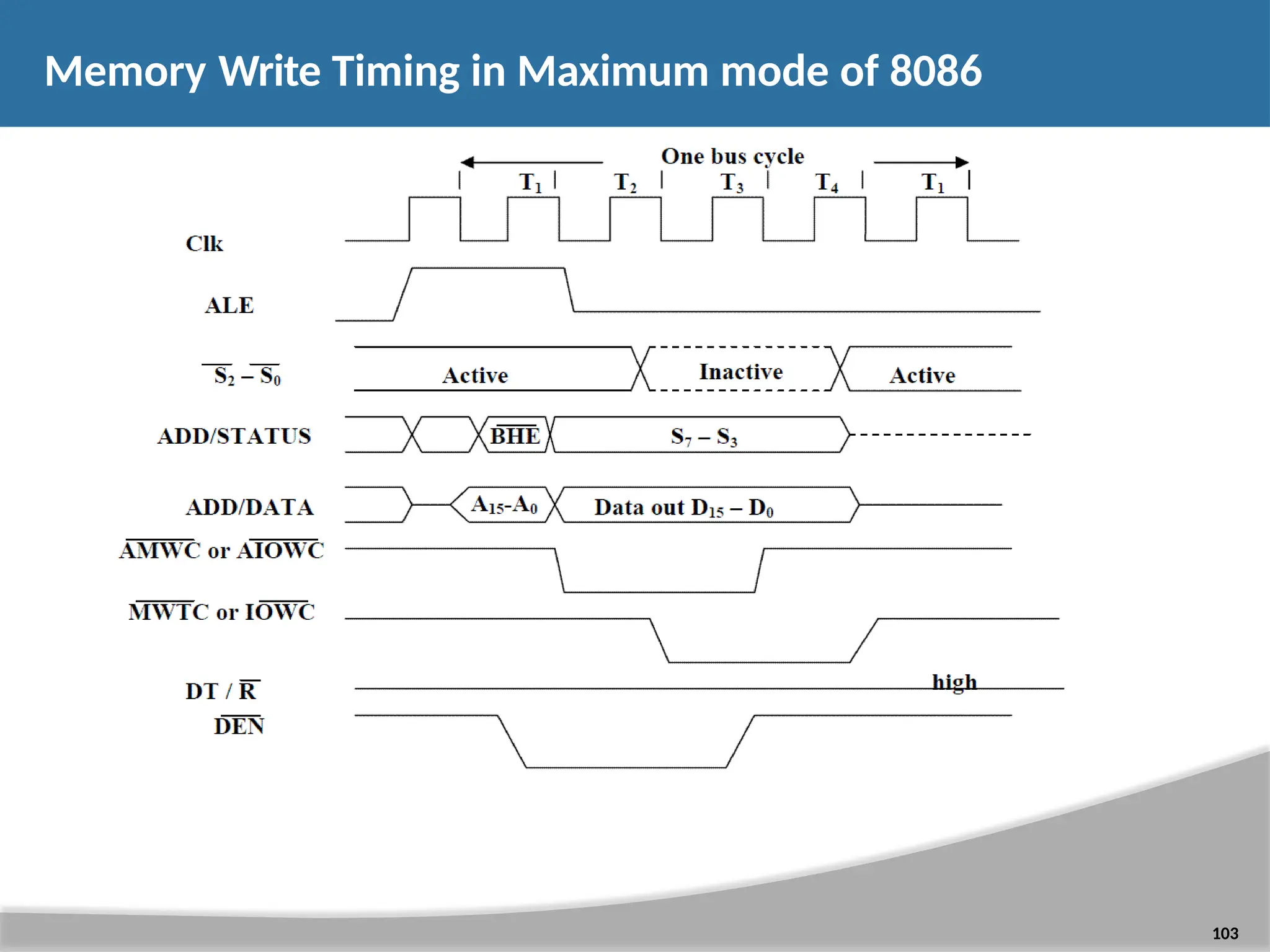 Memory Write Timing in Maximum mode of 8086

One bus cycle

$T_1$ $T_2$ $T_3$ $T_4$ $T_1$

Clk

ALE

$\overline{S_2} - \overline{S_0}$

Active

Inactive

Active

ADD/STATUS

$\overline{BHE}$

$S_7 - S_3$

ADD/DATA

$A_{15}$-$A_0$

Data out $D_{15} - D_0$

$\overline{AMWC}$ or $\overline{AIOWC}$

$\overline{MWTC}$ or $\overline{IOWC}$

DT / $\overline{R}$

high

$\overline{DEN}$

103